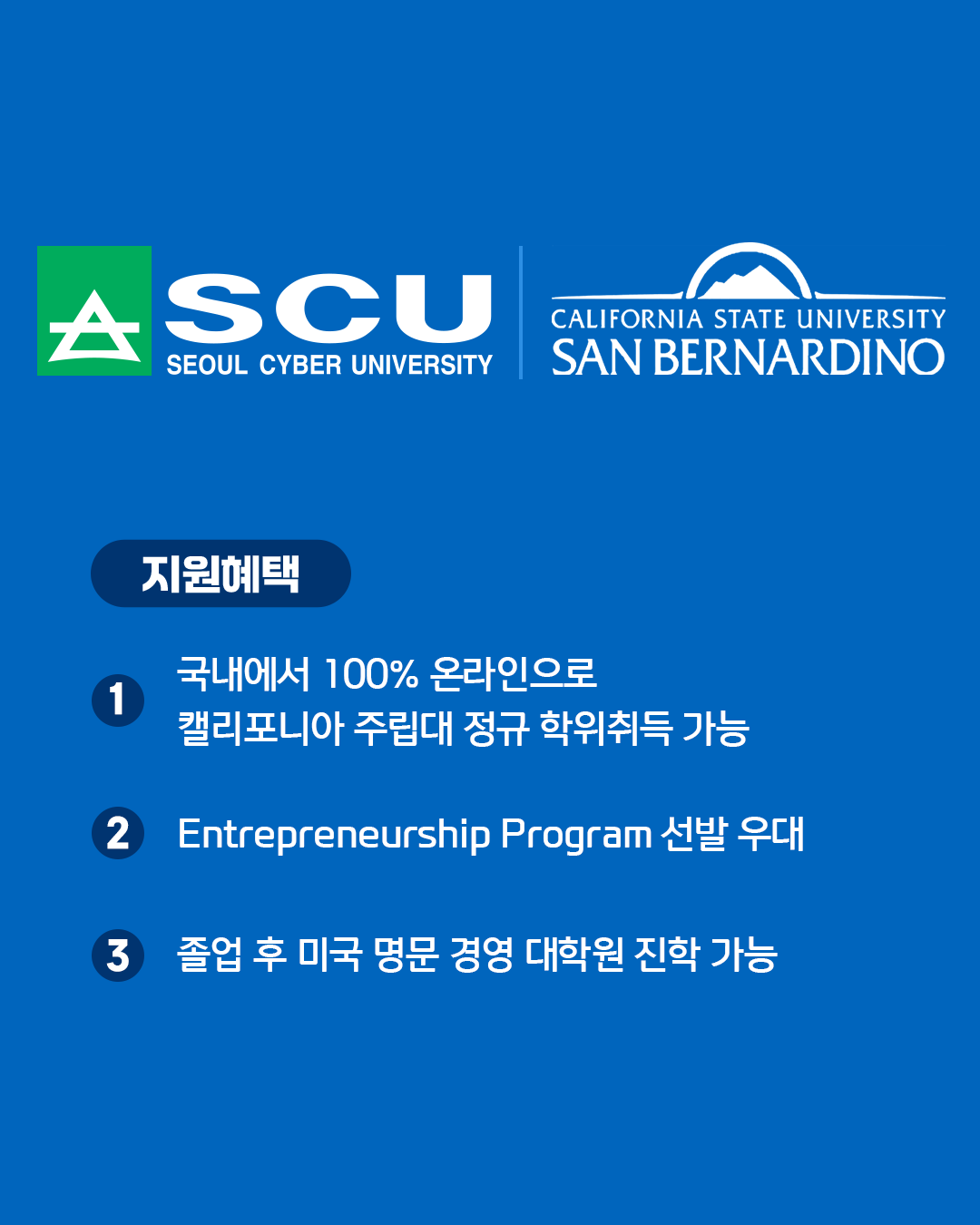 SCU
SEOUL CYBER UNIVERSITY

CALIFORNIA STATE UNIVERSITY
SAN BERNARDINO

지원혜택

1 국내에서 100% 온라인으로
캘리포니아 주립대 정규 학위취득 가능

2 Entrepreneurship Program 선발 우대

3 졸업 후 미국 명문 경영 대학원 진학 가능